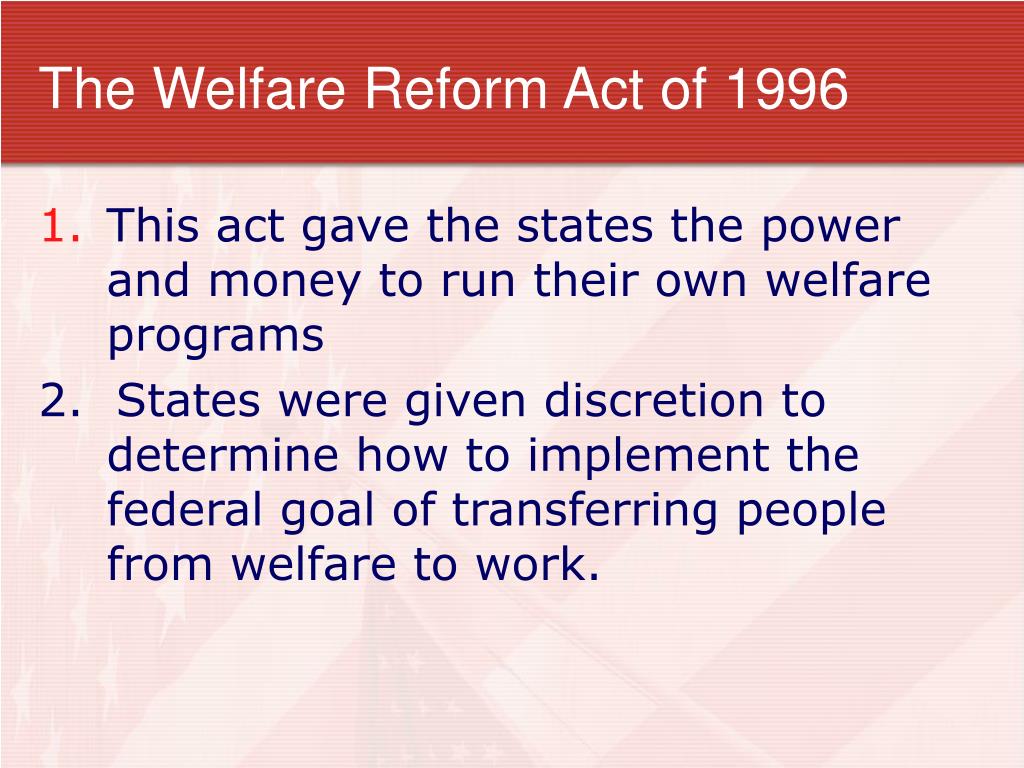 The Welfare Reform Act of 1996

1. This act gave the states the power and money to run their own welfare programs

2. States were given discretion to determine how to implement the federal goal of transferring people from welfare to work.